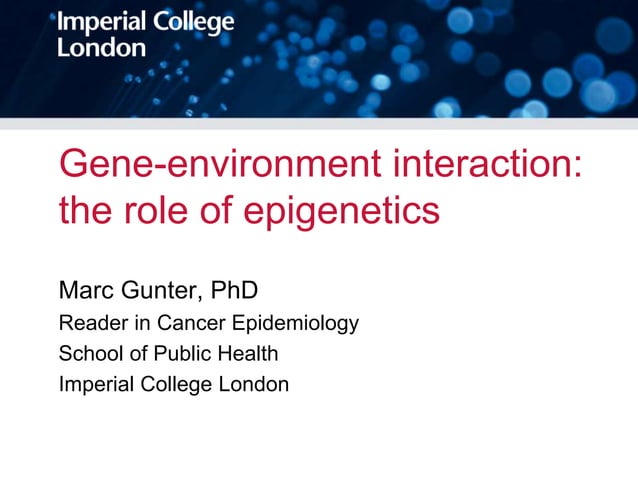 Imperial College London

Gene-environment interaction: the role of epigenetics

Marc Gunter, PhD
Reader in Cancer Epidemiology
School of Public Health
Imperial College London